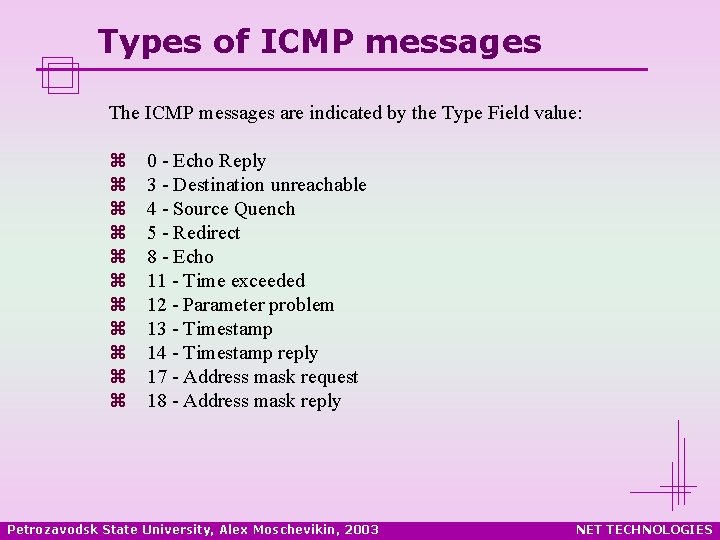 Types of ICMP messages

The ICMP messages are indicated by the Type Field value:

⌘ 0 - Echo Reply
⌘ 3 - Destination unreachable
⌘ 4 - Source Quench
⌘ 5 - Redirect
⌘ 8 - Echo
⌘ 11 - Time exceeded
⌘ 12 - Parameter problem
⌘ 13 - Timestamp
⌘ 14 - Timestamp reply
⌘ 17 - Address mask request
⌘ 18 - Address mask reply

Petrozavodsk State University, Alex Moschevikin, 2003

NET TECHNOLOGIES